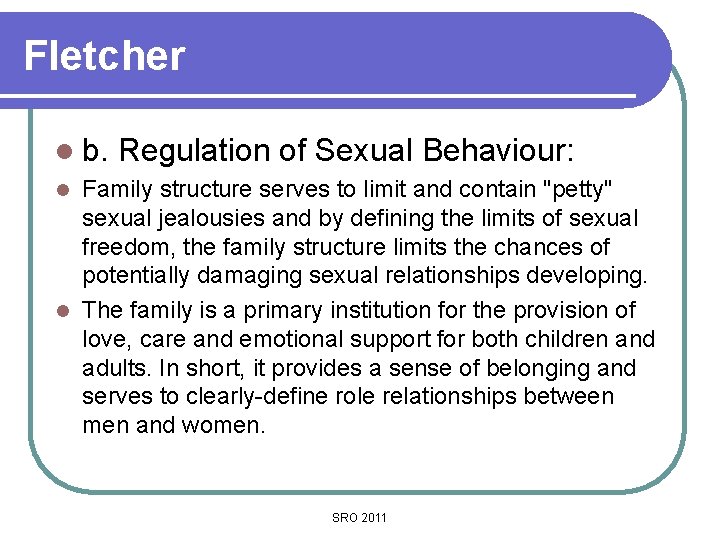 Fletcher

b. Regulation of Sexual Behaviour:

Family structure serves to limit and contain "petty" sexual jealousies and by defining the limits of sexual freedom, the family structure limits the chances of potentially damaging sexual relationships developing.

The family is a primary institution for the provision of love, care and emotional support for both children and adults. In short, it provides a sense of belonging and serves to clearly-define role relationships between men and women.

SRO 2011